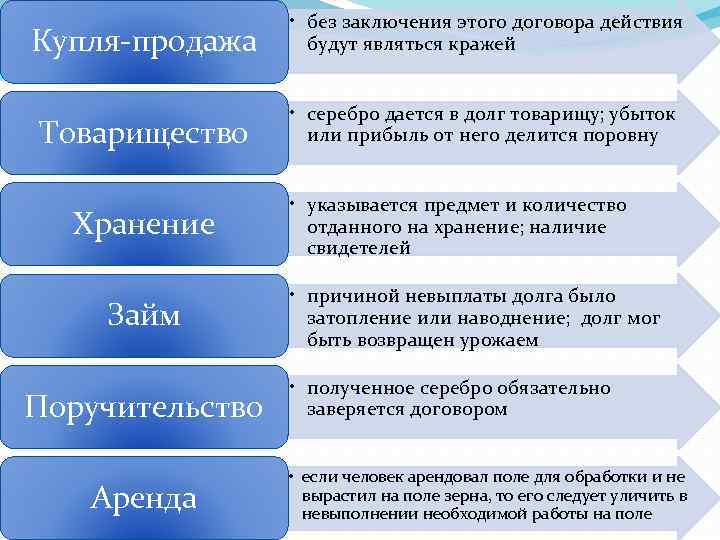 Купля-продажа

• без заключения этого договора действия будут являться кражей

Товарищество

• серебро дается в долг товарищу; убыток или прибыль от него делится поровну

Хранение

• указывается предмет и количество отданного на хранение; наличие свидетелей

Займ

• причиной невыплаты долга было затопление или наводнение; долг мог быть возвращен урожаем

Поручительство

• полученное серебро обязательно заверяется договором

Аренда

• если человек арендовал поле для обработки и не вырастил на поле зерна, то его следует уличить в невыполнении необходимой работы на поле